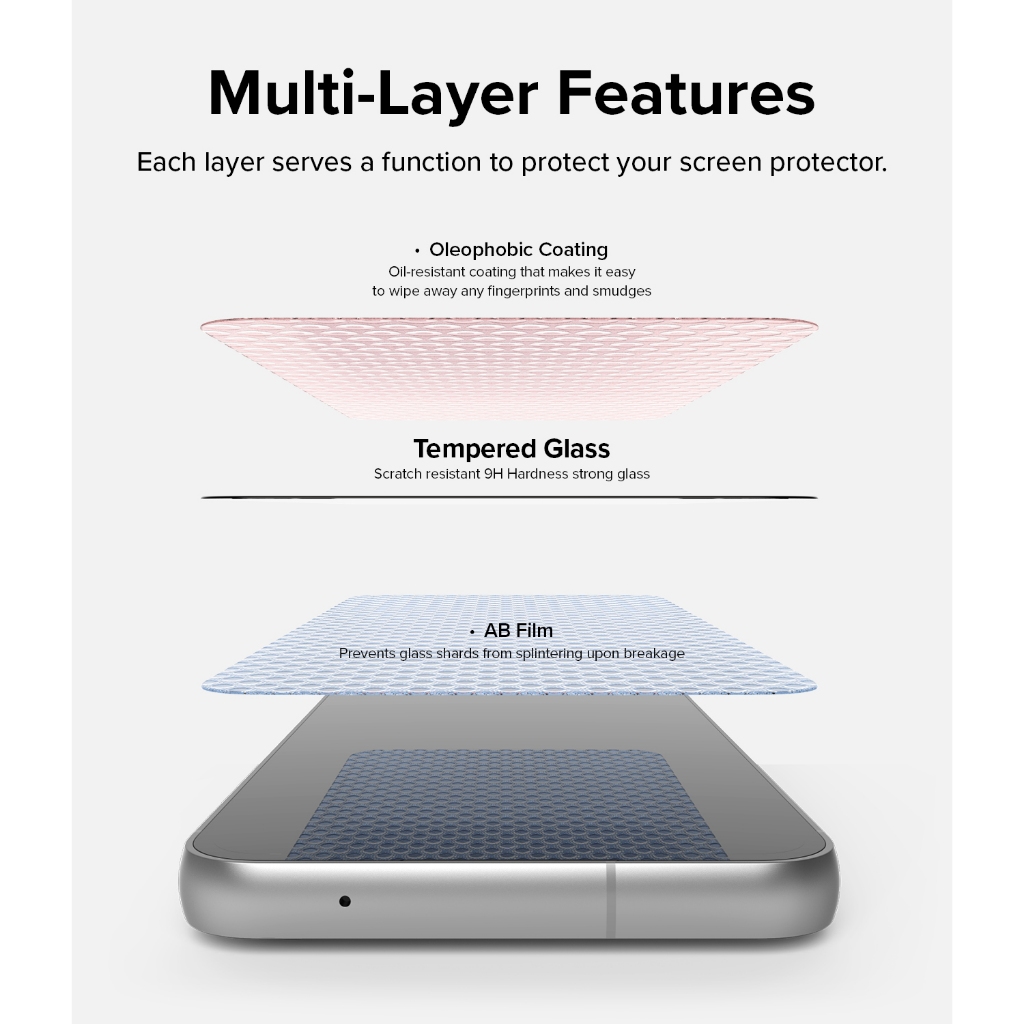 Multi-Layer Features

Each layer serves a function to protect your screen protector.

• Oleophobic Coating
Oil-resistant coating that makes it easy to wipe away any fingerprints and smudges

Tempered Glass
Scratch resistant 9H Hardness strong glass

• AB Film
Prevents glass shards from splintering upon breakage